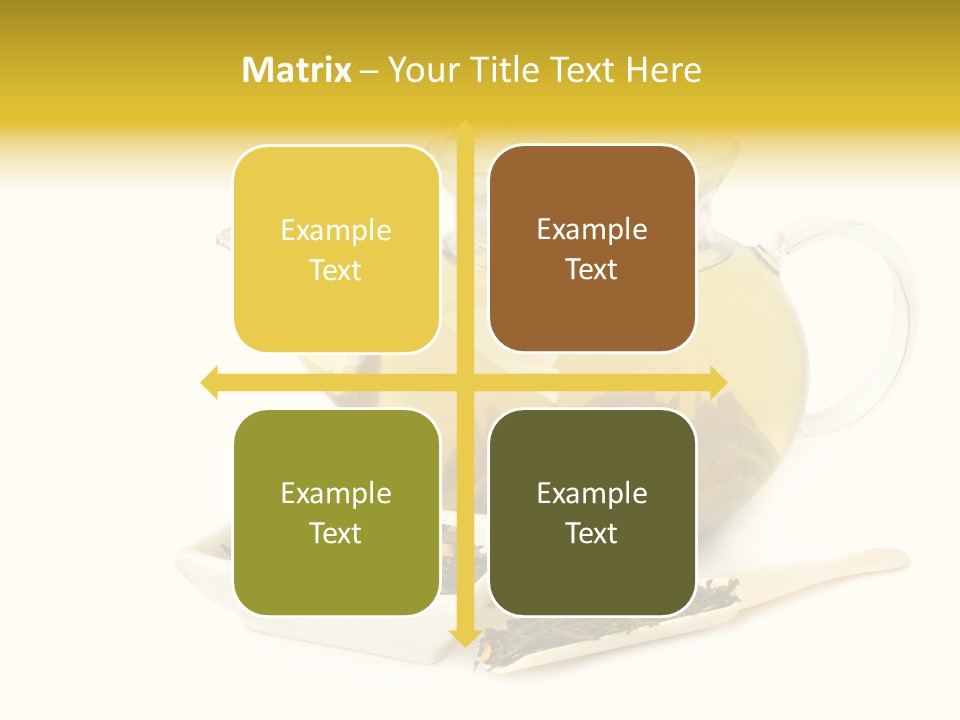 Matrix – Your Title Text Here

Example Text

Example Text

Example Text

Example Text